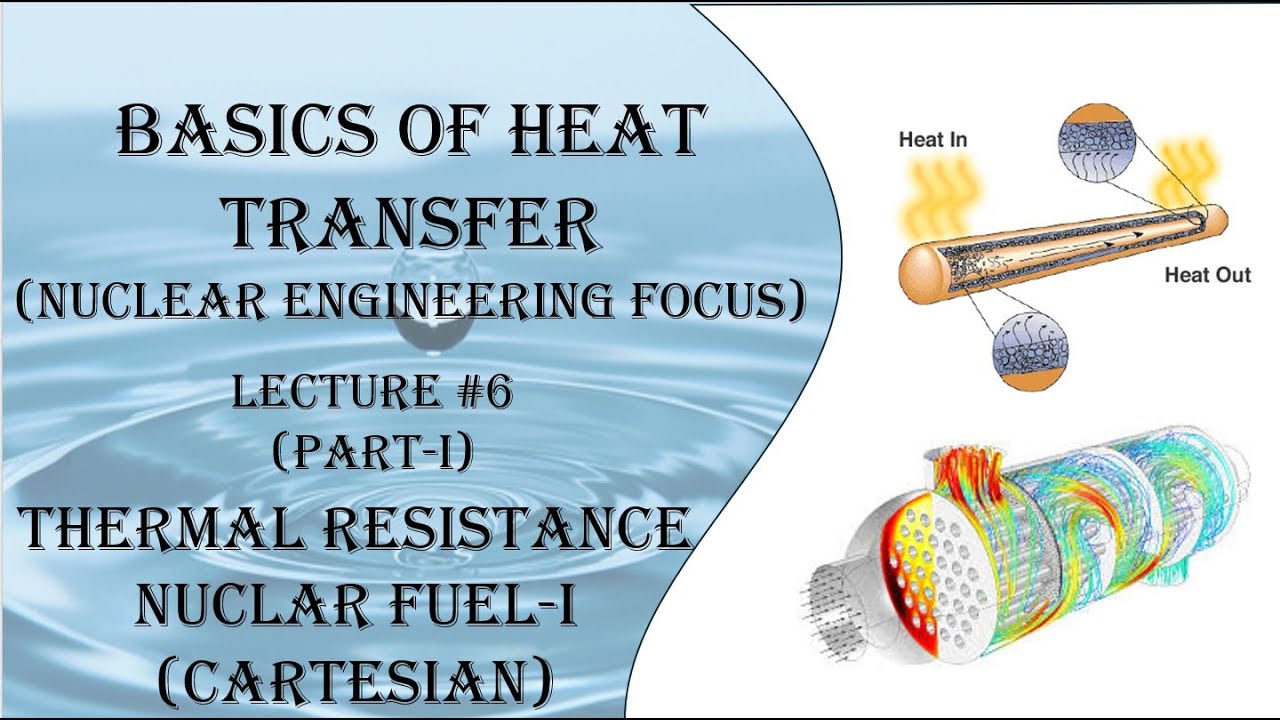 BASICS OF HEAT TRANSFER
(NUCLEAR ENGINEERING FOCUS)

LECTURE #6
(PART-I)

THERMAL RESISTANCE
NUCLAR FUEL-I
(CARTESIAN)

Heat In

Heat Out